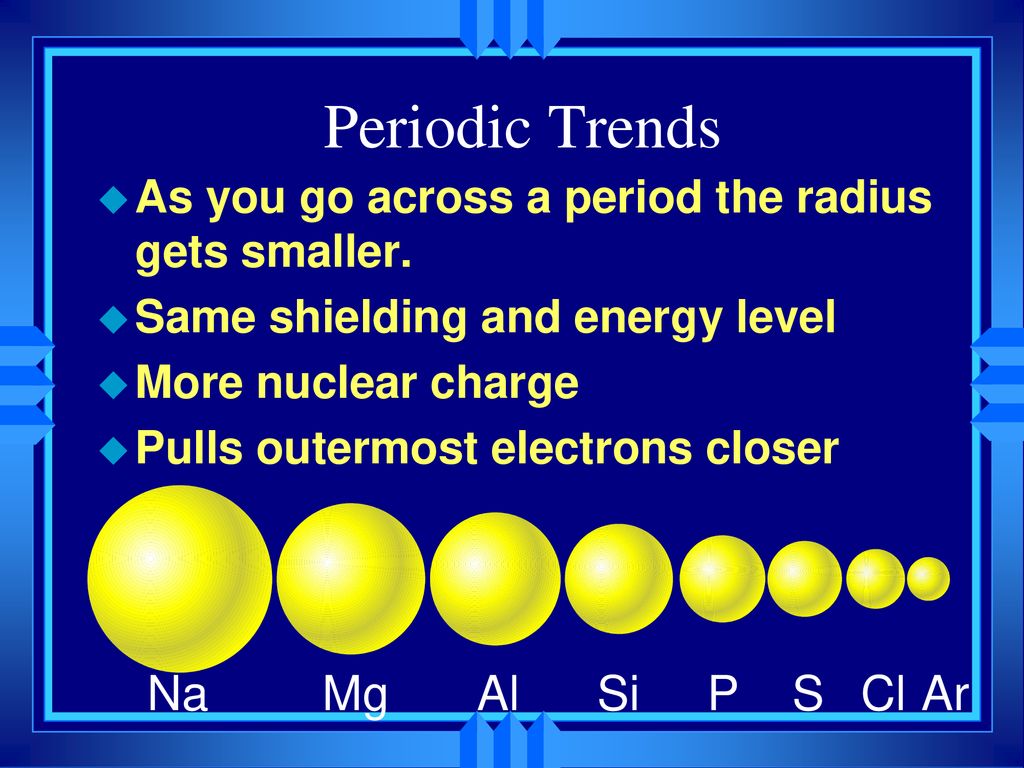 Periodic Trends

As you go across a period the radius gets smaller.

Same shielding and energy level

More nuclear charge

Pulls outermost electrons closer

Na Mg Al Si P S Cl Ar